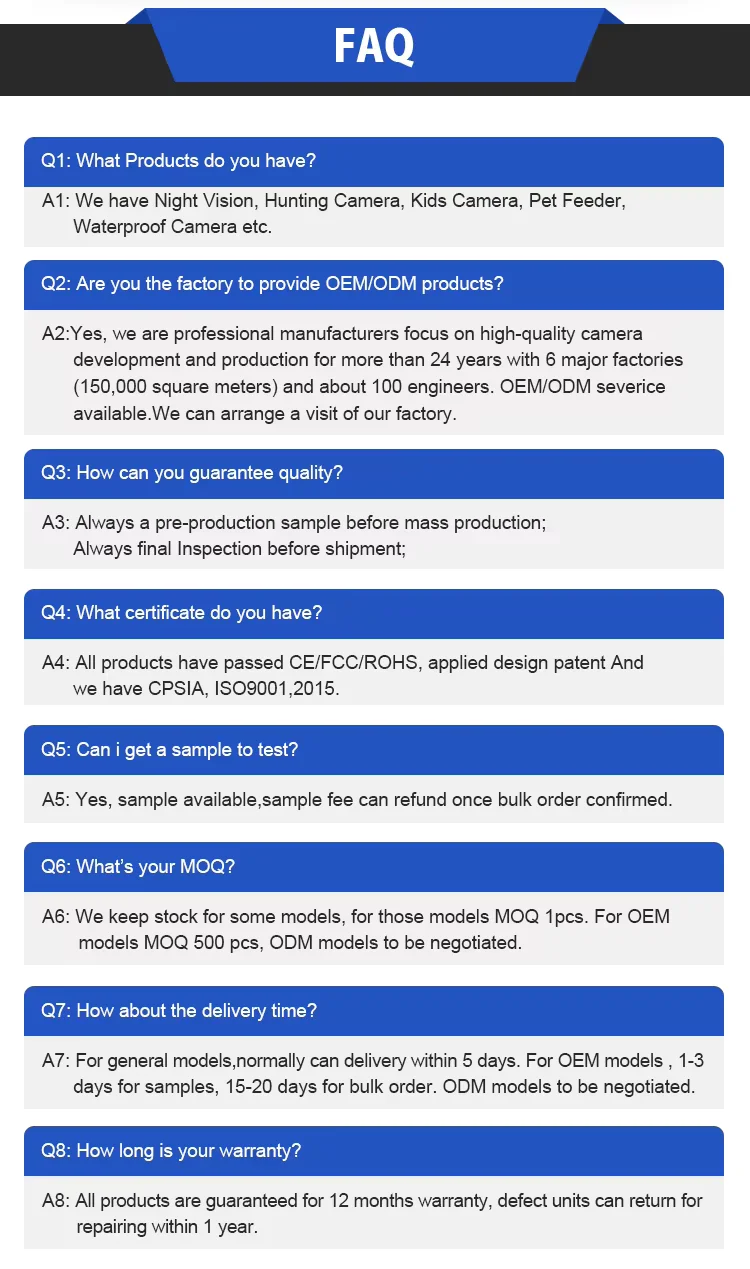 FAQ

Q1: What Products do you have?

A1: We have Night Vision, Hunting Camera, Kids Camera, Pet Feeder, Waterproof Camera etc.

Q2: Are you the factory to provide OEM/ODM products?

A2:Yes, we are professional manufacturers focus on high-quality camera development and production for more than 24 years with 6 major factories (150,000 square meters) and about 100 engineers. OEM/ODM severice available.We can arrange a visit of our factory.

Q3: How can you guarantee quality?

A3: Always a pre-production sample before mass production;
Always final Inspection before shipment;

Q4: What certificate do you have?

A4: All products have passed CE/FCC/ROHS, applied design patent And we have CPSIA, ISO9001,2015.

Q5: Can i get a sample to test?

A5: Yes, sample available,sample fee can refund once bulk order confirmed.

Q6: What's your MOQ?

A6: We keep stock for some models, for those models MOQ 1pcs. For OEM models MOQ 500 pcs, ODM models to be negotiated.

Q7: How about the delivery time?

A7: For general models,normally can delivery within 5 days. For OEM models , 1-3 days for samples, 15-20 days for bulk order. ODM models to be negotiated.

Q8: How long is your warranty?

A8: All products are guaranteed for 12 months warranty, defect units can return for repairing within 1 year.